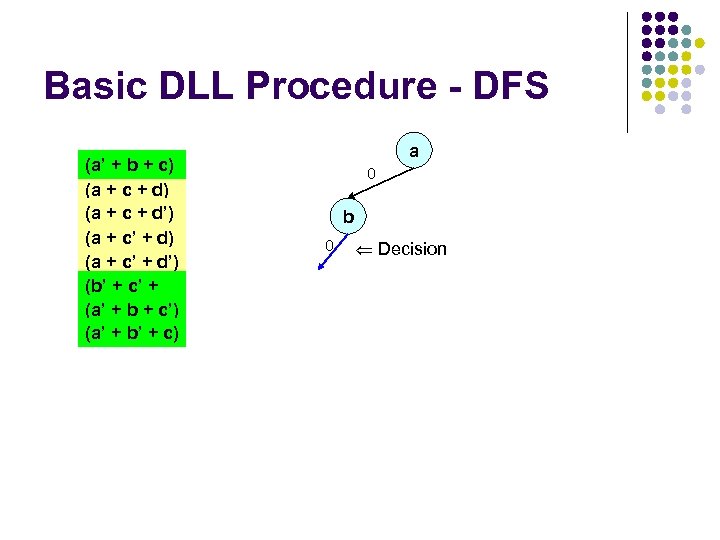 Basic DLL Procedure - DFS

(a' + b + c)
(a + c + d)
(a + c + d')
(a + c' + d)
(a + c' + d')
(b' + c' +
(a' + b + c')
(a' + b' + c)

a
0
b
0
⇐ Decision